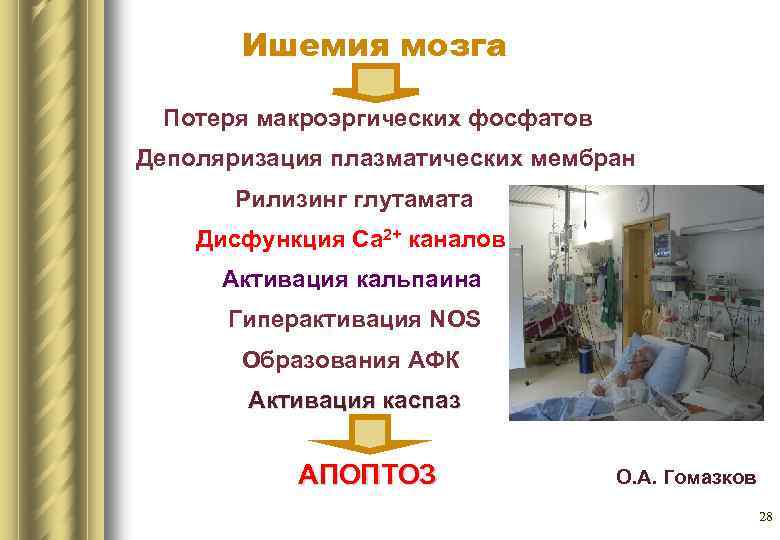 Ишемия мозга

Потеря макроэргических фосфатов

Деполяризация плазматических мембран

Рилизинг глутамата

Дисфункция $Ca^{2+}$ каналов

Активация кальпаина

Гиперактивация NOS

Образования АФК

Активация каспаз

АПОПТОЗ

О.А. Гомазков

28